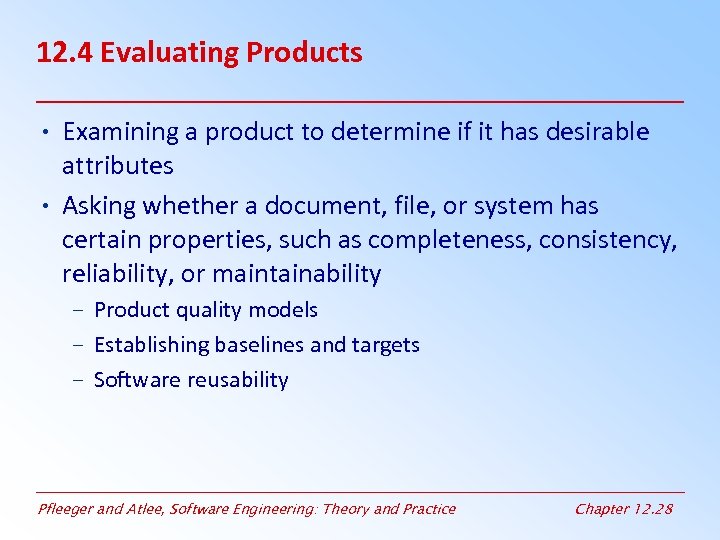 12.4 Evaluating Products

• Examining a product to determine if it has desirable attributes

• Asking whether a document, file, or system has certain properties, such as completeness, consistency, reliability, or maintainability

– Product quality models

– Establishing baselines and targets

– Software reusability

Pfleeger and Atlee, Software Engineering: Theory and Practice

Chapter 12.28